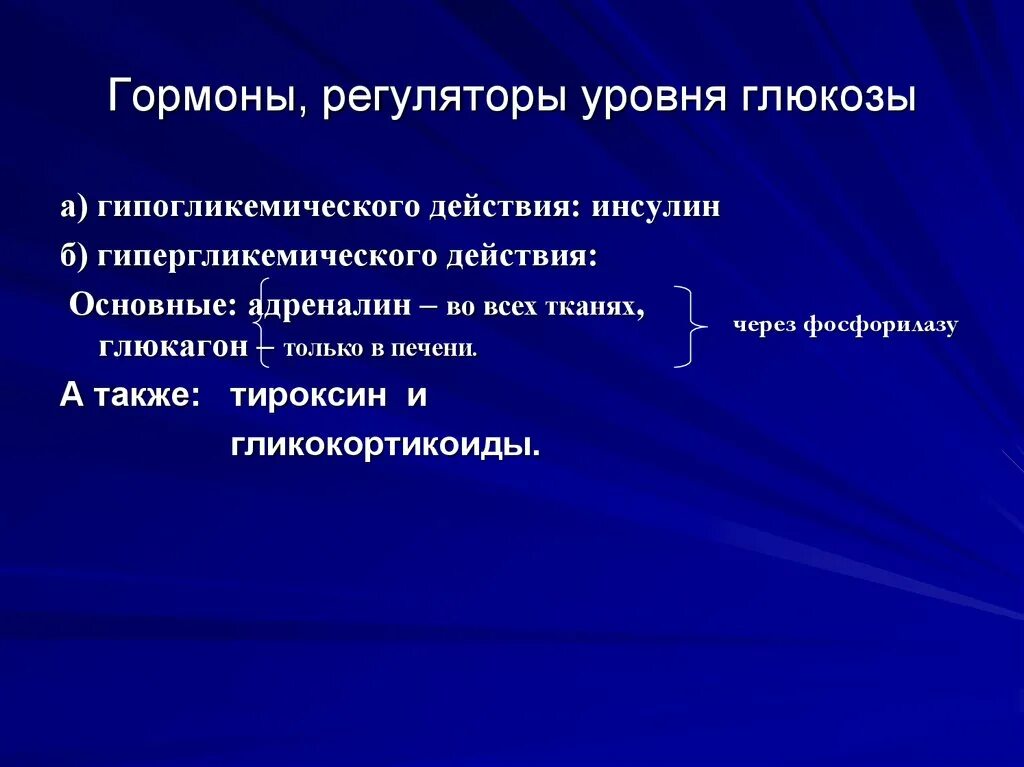 Гормоны, регуляторы уровня глюкозы

а) гипогликемического действия: инсулин

б) гипергликемического действия:

Основные: адреналин – во всех тканях,
глюкагон – только в печени.

через фосфорилазу

А также: тироксин и
гликокортикоиды.